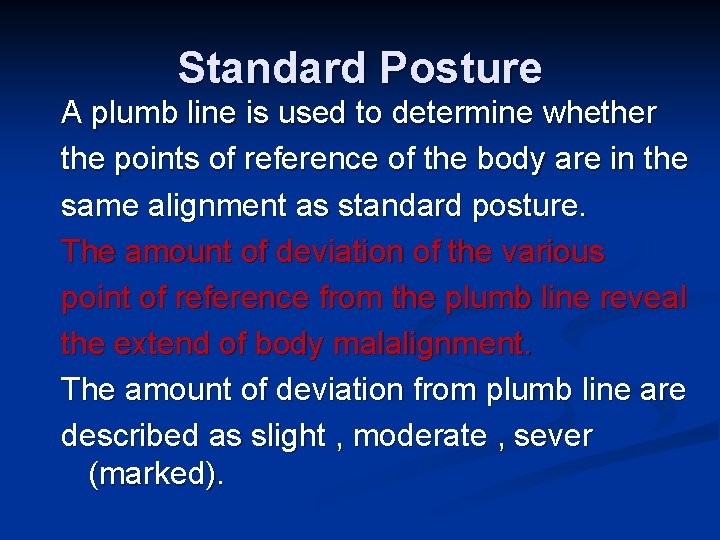 Standard Posture

A plumb line is used to determine whether the points of reference of the body are in the same alignment as standard posture.

The amount of deviation of the various point of reference from the plumb line reveal the extend of body malalignment.

The amount of deviation from plumb line are described as slight , moderate , sever (marked).